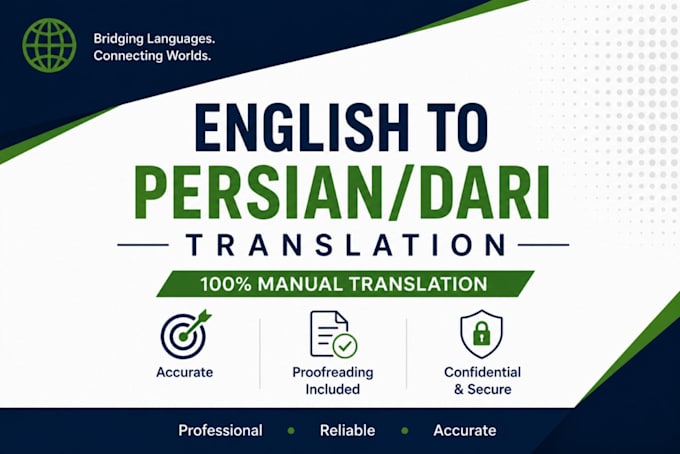 Bridging Languages.
Connecting Worlds.

ENGLISH TO
PERSIAN/DARI
TRANSLATION

100% MANUAL TRANSLATION

Accurate

Proofreading Included

Confidential & Secure

Professional • Reliable • Accurate